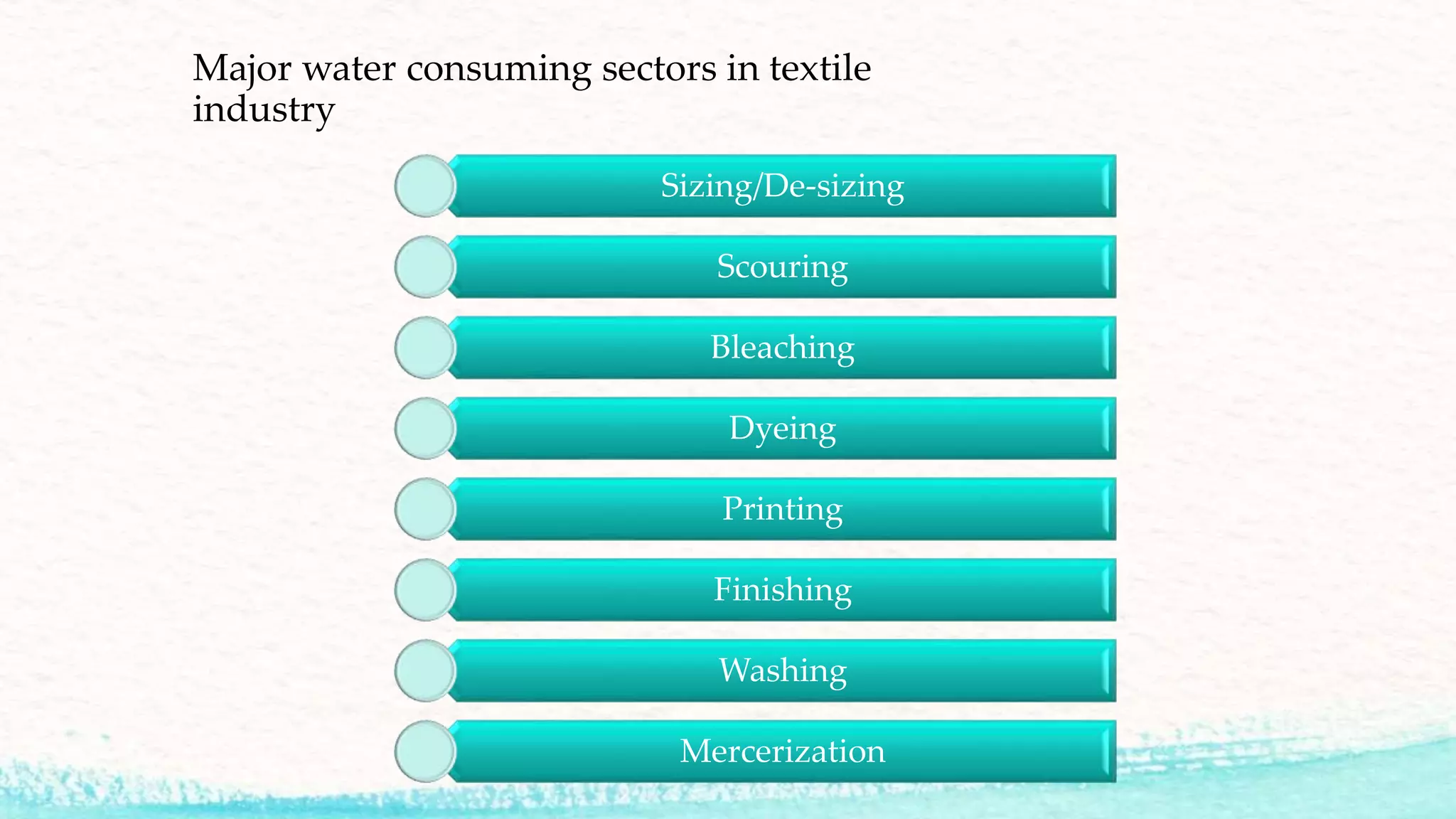 Major water consuming sectors in textile industry

Sizing/De-sizing

Scouring

Bleaching

Dyeing

Printing

Finishing

Washing

Mercerization